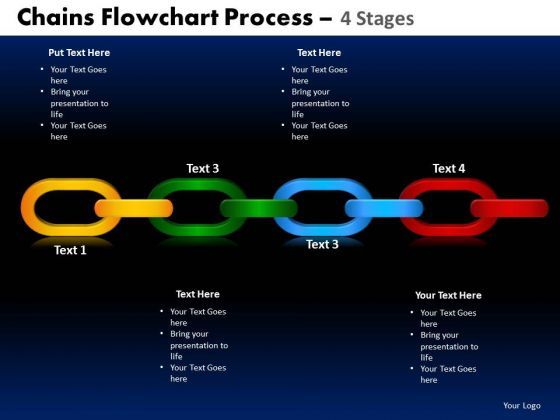 Chains Flowchart Process – 4 Stages

Put Text Here
• Your Text Goes here
• Bring your presentation to life
• Your Text Goes here

Text Here
• Your Text Goes here
• Bring your presentation to life
• Your Text Goes here

Text 3

Text 4

Text 1

Text 3

Text Here
• Your Text Goes here
• Bring your presentation to life
• Your Text Goes here

Your Text Here
• Your Text Goes here
• Bring your presentation to life
• Your Text Goes here

Your Logo